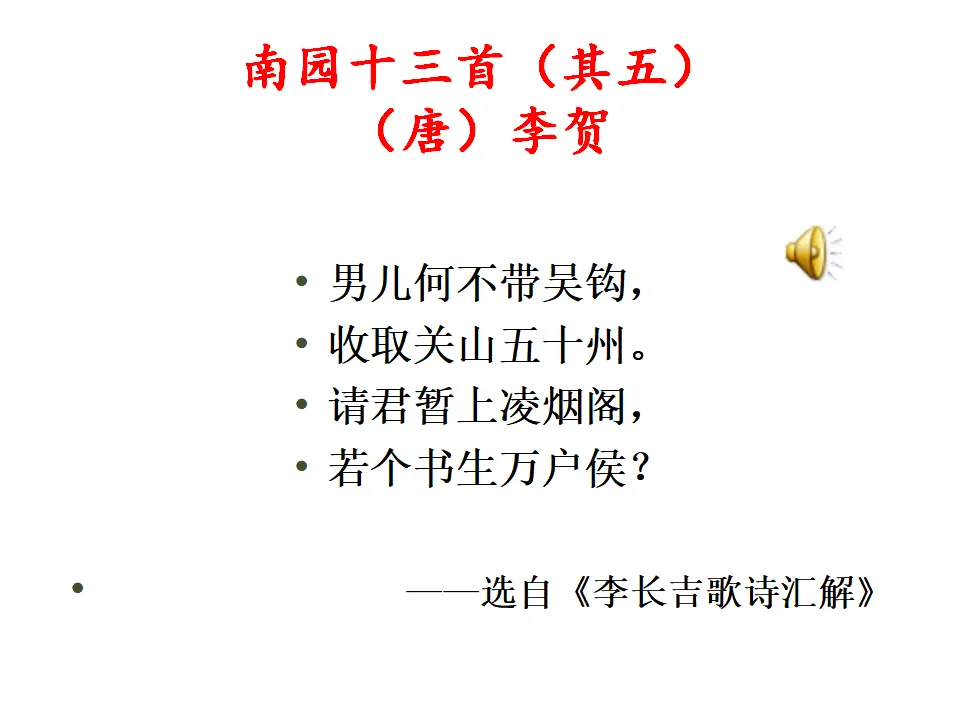 南园十三首（其五）
（唐）李贺

• 男儿何不带吴钩，
• 收取关山五十州。
• 请君暂上凌烟阁，
• 若个书生万户侯？

• ——选自《李长吉歌诗汇解》